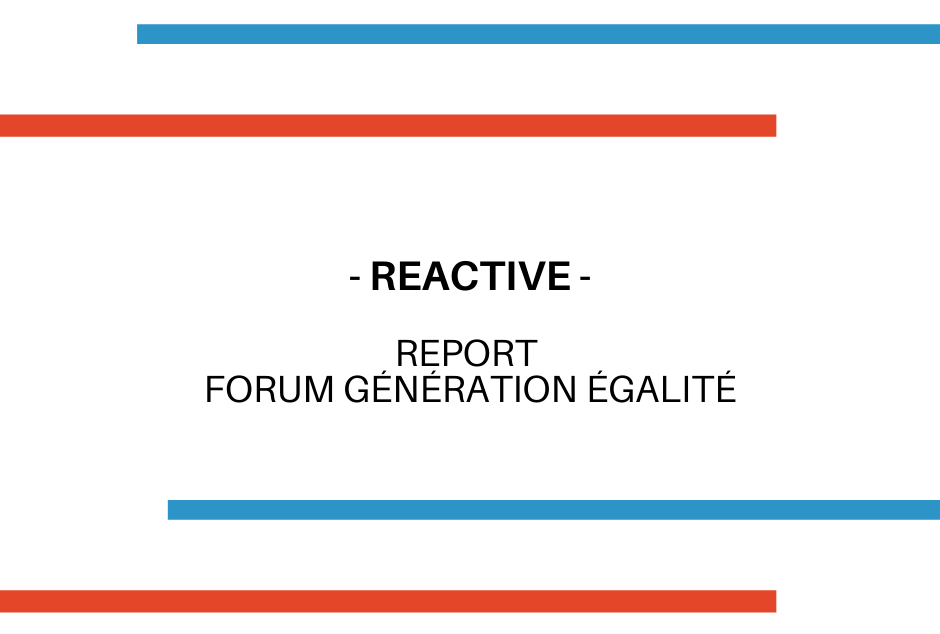 - REACTIVE -

REPORT
FORUM GÉNÉRATION ÉGALITÉ